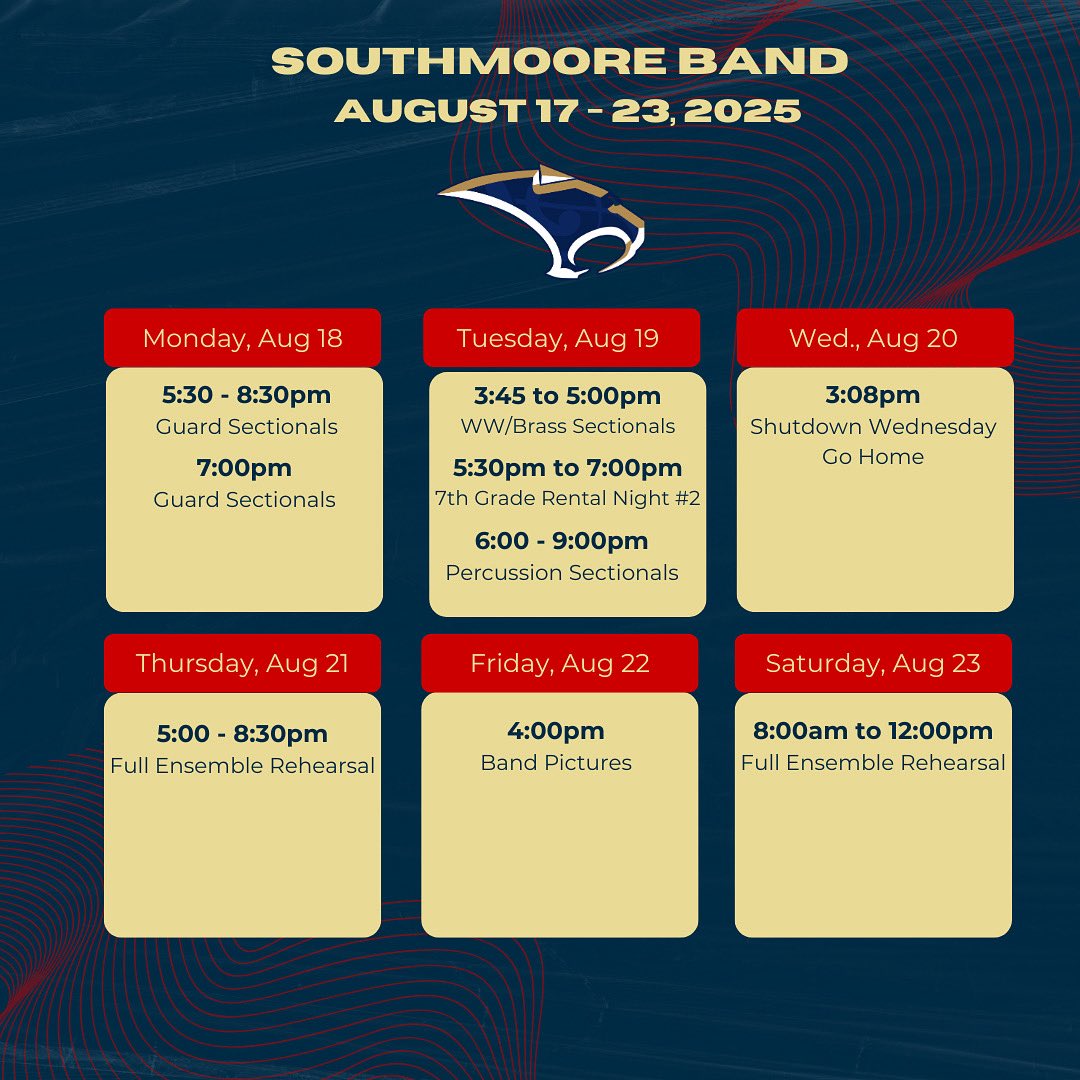 SOUTHMOORE BAND
AUGUST 17 - 23, 2025

Monday, Aug 18

5:30 - 8:30pm
Guard Sectionals

7:00pm
Guard Sectionals

Tuesday, Aug 19

3:45 to 5:00pm
WW/Brass Sectionals

5:30pm to 7:00pm
7th Grade Rental Night #2

6:00 - 9:00pm
Percussion Sectionals

Wed., Aug 20

3:08pm
Shutdown Wednesday
Go Home

Thursday, Aug 21

5:00 - 8:30pm
Full Ensemble Rehearsal

Friday, Aug 22

4:00pm
Band Pictures

Saturday, Aug 23

8:00am to 12:00pm
Full Ensemble Rehearsal